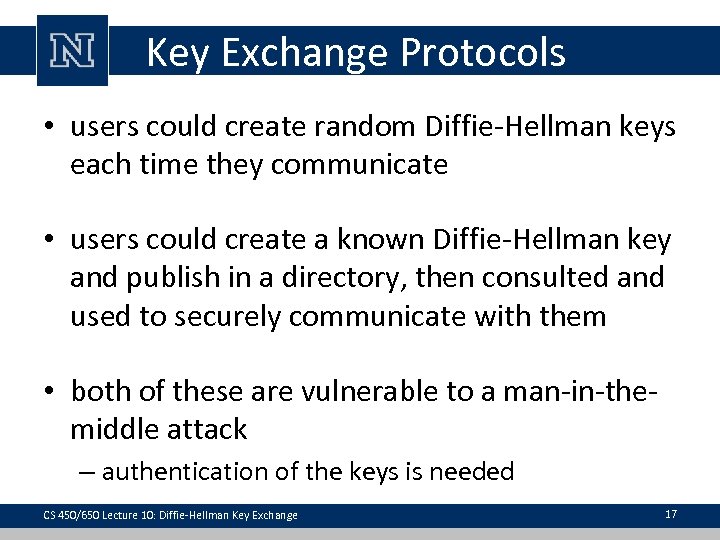 N

Key Exchange Protocols

• users could create random Diffie-Hellman keys each time they communicate

• users could create a known Diffie-Hellman key and publish in a directory, then consulted and used to securely communicate with them

• both of these are vulnerable to a man-in-the-middle attack

– authentication of the keys is needed

CS 450/650 Lecture 10: Diffie-Hellman Key Exchange

17